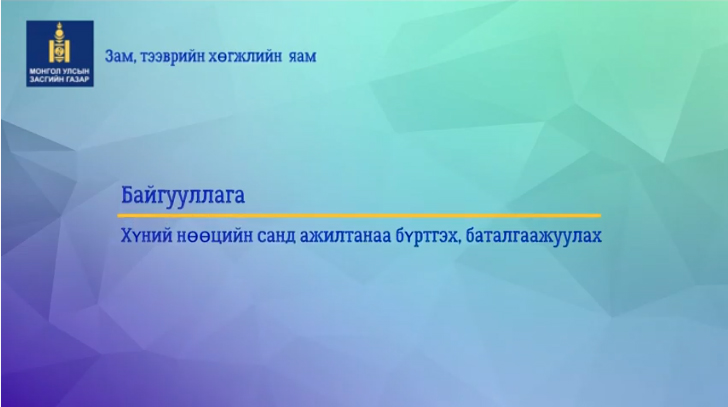 МОНГОЛ УЛСЫН ЗАСГИЙН ГАЗАР

Зам, тээврийн хөгжлийн яам

Байгууллага

Хүний нөөцийн санд ажилтанаа бүртгэх, баталгаажуулах